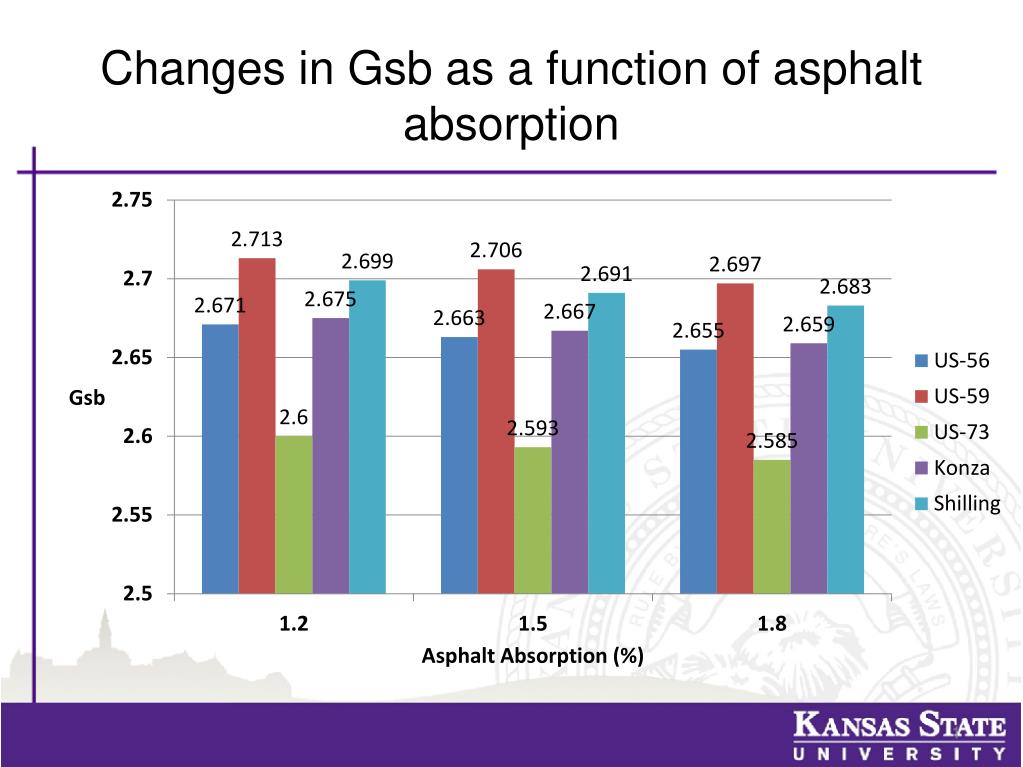 Changes in Gsb as a function of asphalt absorption

2.75
2.7
2.65
2.6
2.55
2.5

Gsb

2.671
2.713
2.6
2.675
2.699

2.663
2.706
2.593
2.667
2.691

2.655
2.697
2.585
2.659
2.683

1.2
1.5
1.8

Asphalt Absorption (%)

US-56
US-59
US-73
Konza
Shilling

KANSAS STATE
UNIVERSITY